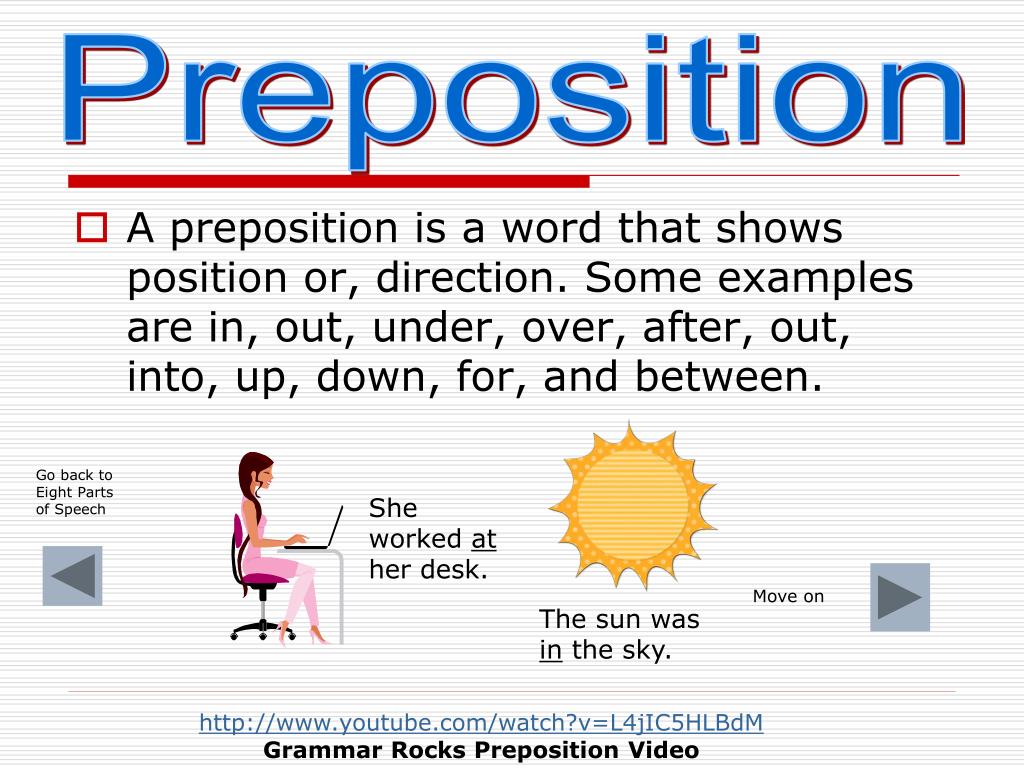 Preposition

A preposition is a word that shows position or, direction. Some examples are in, out, under, over, after, out, into, up, down, for, and between.

Go back to Eight Parts of Speech

She worked at her desk.

The sun was in the sky.

Move on

http://www.youtube.com/watch?v=L4jIC5HLBdM
Grammar Rocks Preposition Video